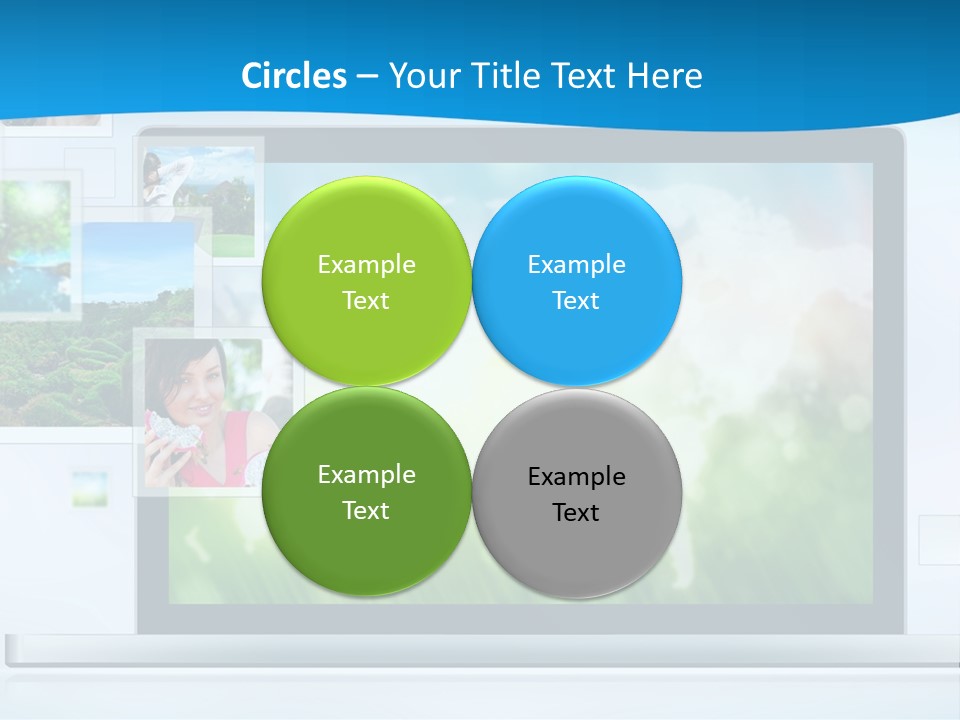 Circles – Your Title Text Here

Example Text

Example Text

Example Text

Example Text